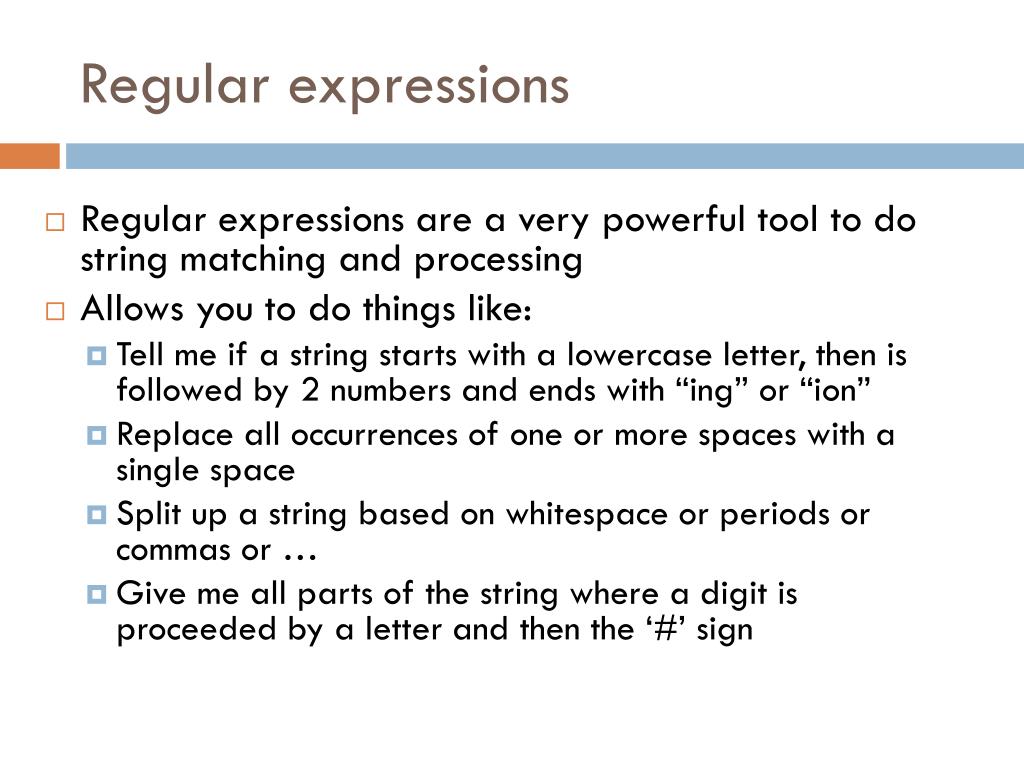 Regular expressions

Regular expressions are a very powerful tool to do string matching and processing

Allows you to do things like:

Tell me if a string starts with a lowercase letter, then is followed by 2 numbers and ends with “ing” or “ion”

Replace all occurrences of one or more spaces with a single space

Split up a string based on whitespace or periods or commas or …

Give me all parts of the string where a digit is proceeded by a letter and then the ‘#’ sign